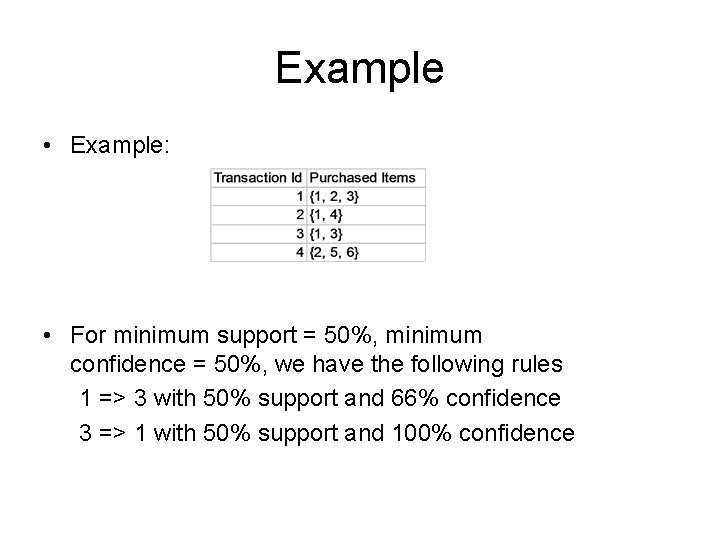 Example

• Example:

| Transaction Id | Purchased Items |
|---|---|
| 1 | {1, 2, 3} |
| 2 | {1, 4} |
| 3 | {1, 3} |
| 4 | {2, 5, 6} |

• For minimum support = 50%, minimum confidence = 50%, we have the following rules

1 => 3 with 50% support and 66% confidence

3 => 1 with 50% support and 100% confidence